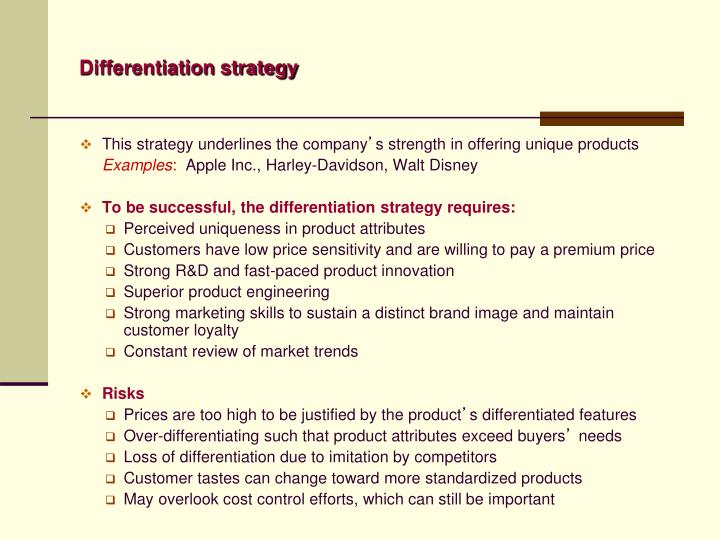 Differentiation strategy

❖ This strategy underlines the company's strength in offering unique products
Examples: Apple Inc., Harley-Davidson, Walt Disney

❖ To be successful, the differentiation strategy requires:
❑ Perceived uniqueness in product attributes
❑ Customers have low price sensitivity and are willing to pay a premium price
❑ Strong R&D and fast-paced product innovation
❑ Superior product engineering
❑ Strong marketing skills to sustain a distinct brand image and maintain customer loyalty
❑ Constant review of market trends

❖ Risks
❑ Prices are too high to be justified by the product's differentiated features
❑ Over-differentiating such that product attributes exceed buyers' needs
❑ Loss of differentiation due to imitation by competitors
❑ Customer tastes can change toward more standardized products
❑ May overlook cost control efforts, which can still be important